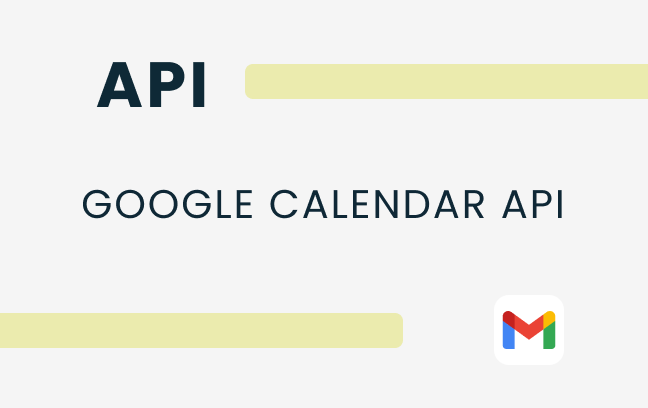 API

GOOGLE CALENDAR API